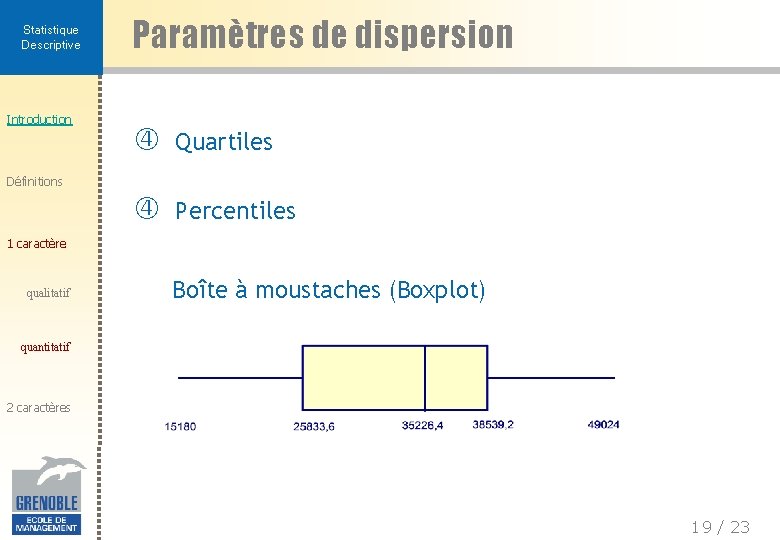 Statistique Descriptive

Paramètres de dispersion

Introduction

Définitions

1 caractère

qualitatif

quantitatif

2 caractères

GRENOBLE
ECOLE DE MANAGEMENT

④ Quartiles

④ Percentiles

Boîte à moustaches (Boxplot)

15180 25833,6 35226,4 38539,2 49024

19 / 23